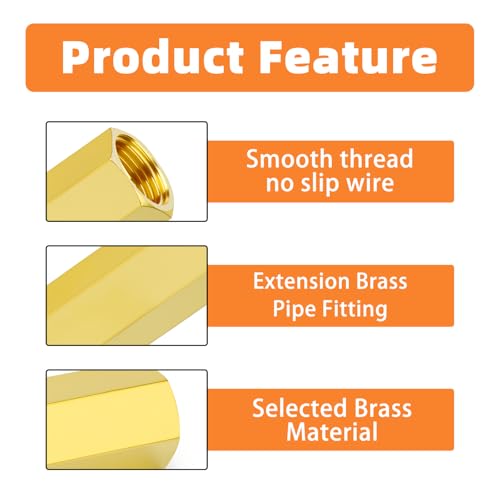 Product Feature

Smooth thread no slip wire

Extension Brass Pipe Fitting

Selected Brass Material